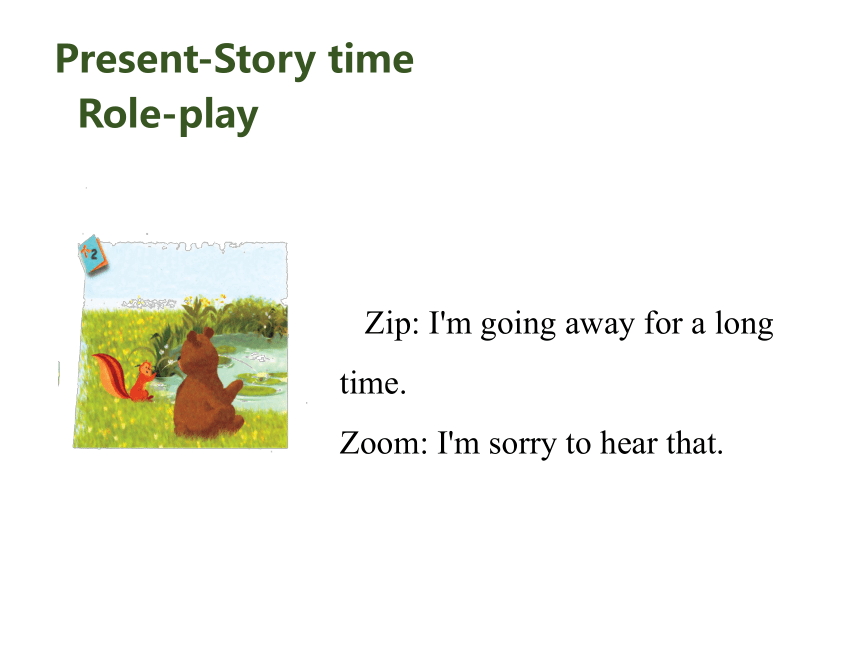 Present-Story time
Role-play

2

Zip: I'm going away for a long time.
Zoom: I'm sorry to hear that.